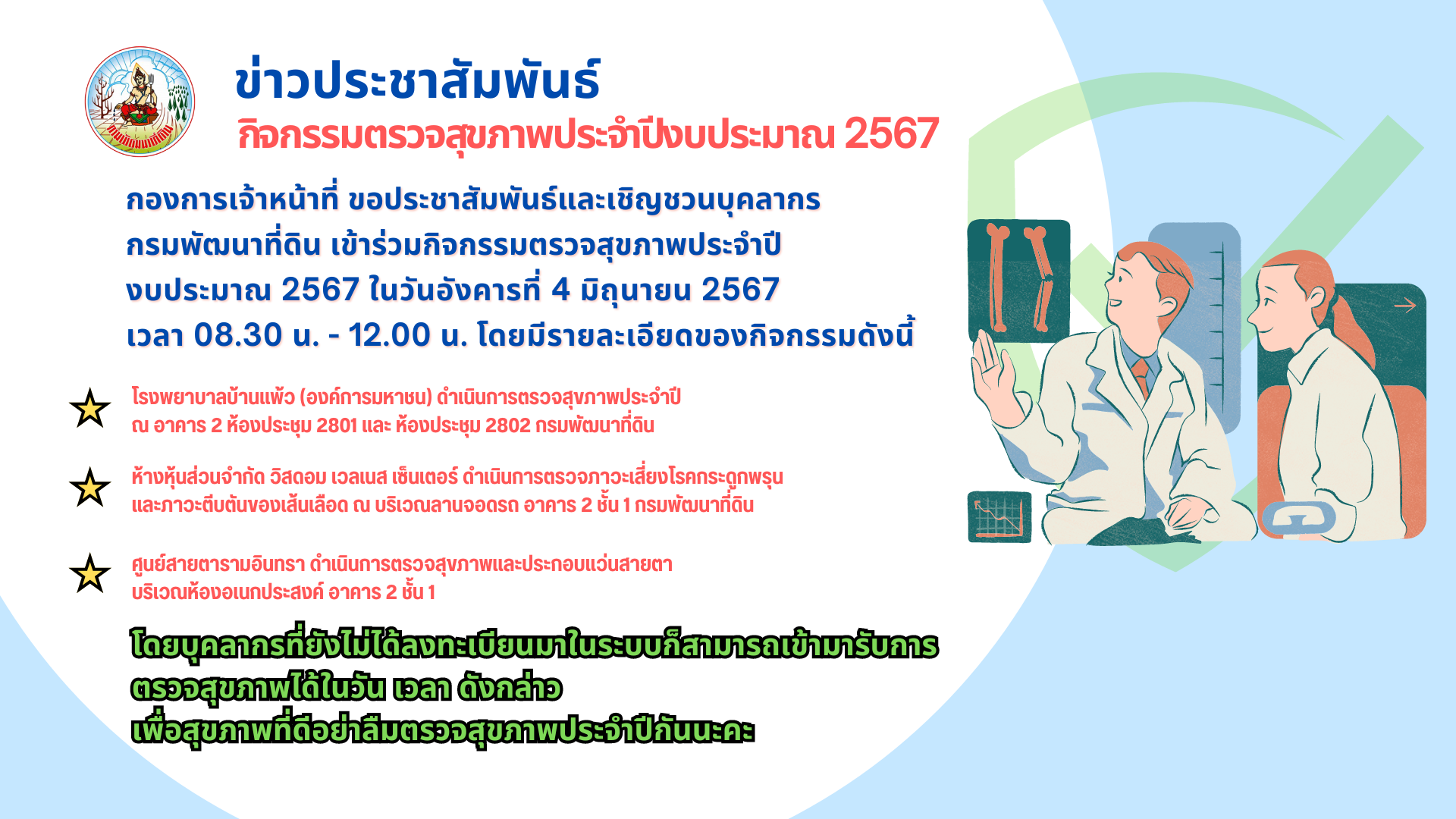 ข่าวประชาสัมพันธ์
กิจกรรมตรวจสุขภาพประจำปีงบประมาณ 2567

กองการเจ้าหน้าที่ ขอประชาสัมพันธ์และเชิญชวนบุคลากร กรมพัฒนาที่ดิน เข้าร่วมกิจกรรมตรวจสุขภาพประจำปี งบประมาณ 2567 ในวันอังคารที่ 4 มิถุนายน 2567 เวลา 08.30 น. - 12.00 น. โดยมีรายละเอียดของกิจกรรมดังนี้

โรงพยาบาลบ้านแพ้ว (องค์การมหาชน) ดำเนินการตรวจสุขภาพประจำปี ณ อาคาร 2 ห้องประชุม 2801 และ ห้องประชุม 2802 กรมพัฒนาที่ดิน

ห้างหุ้นส่วนจำกัด วิสดอม เวลเนส เซ็นเตอร์ ดำเนินการตรวจภาวะเสี่ยงโรคกระดูกพรุน และภาวะตีบตันของเส้นเลือด ณ บริเวณลานจอดรถ อาคาร 2 ชั้น 1 กรมพัฒนาที่ดิน

ศูนย์สายตารามอินทรา ดำเนินการตรวจสุขภาพและประกอบแว่นสายตา บริเวณห้องอเนกประสงค์ อาคาร 2 ชั้น 1

โดยบุคลากรที่ยังไม่ได้ลงทะเบียนมาในระบบก็สามารถเข้ามารับการ ตรวจสุขภาพได้ในวัน เวลา ดังกล่าว
เพื่อสุขภาพที่ดีอย่าลืมตรวจสุขภาพประจำปีกันนะคะ